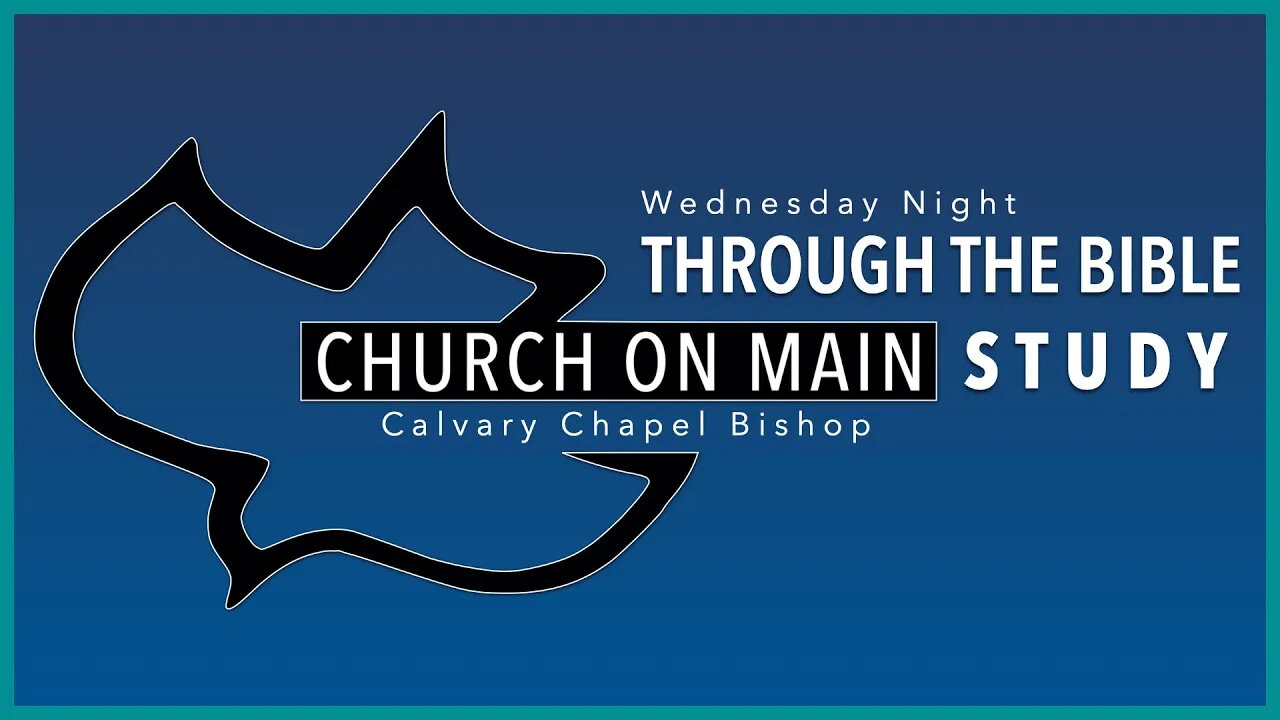 Wednesday Night
THROUGH THE BIBLE
CHURCH ON MAIN STUDY
Calvary Chapel Bishop